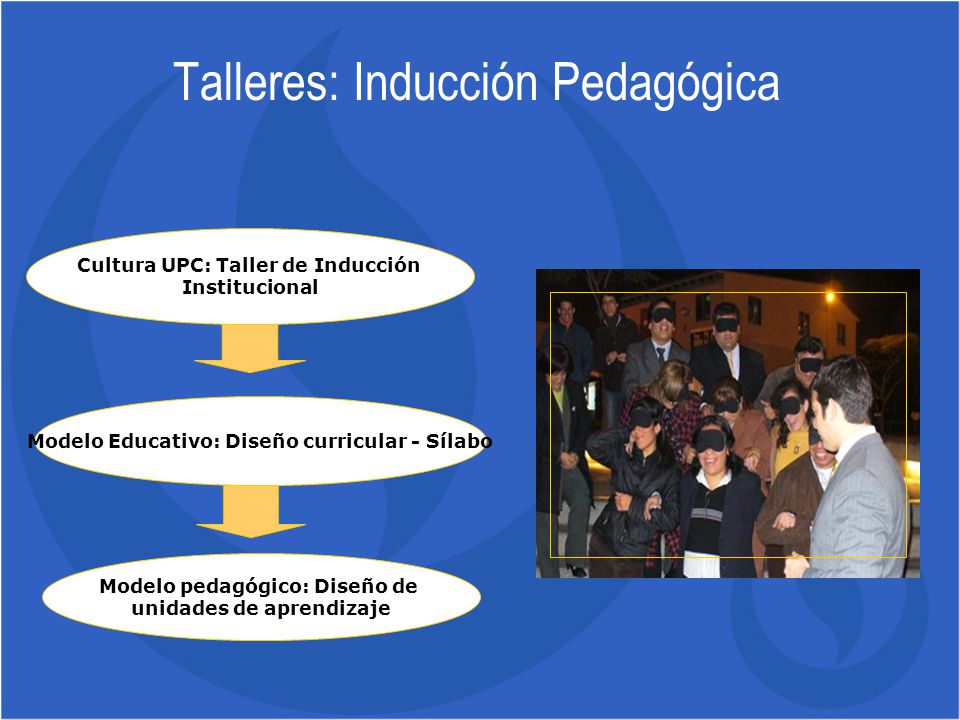 Talleres: Inducción Pedagógica

Cultura UPC: Taller de Inducción Institucional

Modelo Educativo: Diseño curricular - Sílabo

Modelo pedagógico: Diseño de unidades de aprendizaje